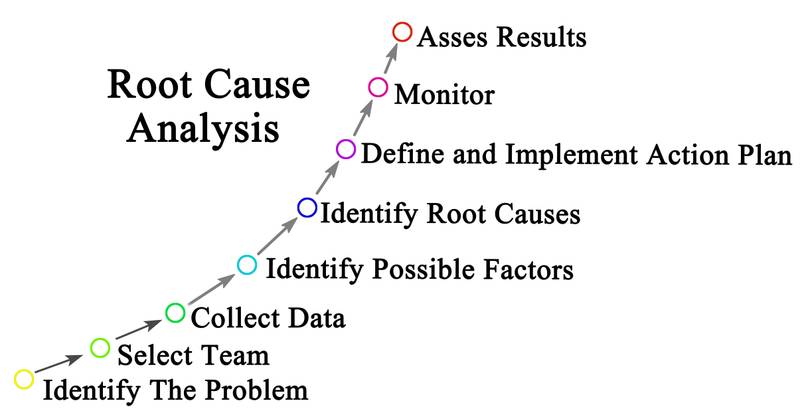 Root Cause Analysis

Asses Results

Monitor

Define and Implement Action Plan

Identify Root Causes

Identify Possible Factors

Collect Data

Select Team

Identify The Problem